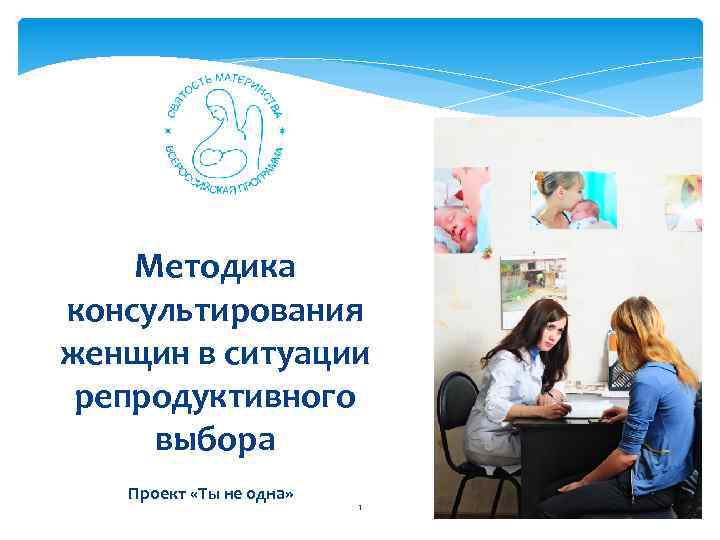 СВЯТОСТЬ МАТЕРИНСТВА
ВСЕРОССИЙСКАЯ ПРОГРАММА

Методика консультирования женщин в ситуации репродуктивного выбора

Проект «Ты не одна»

1